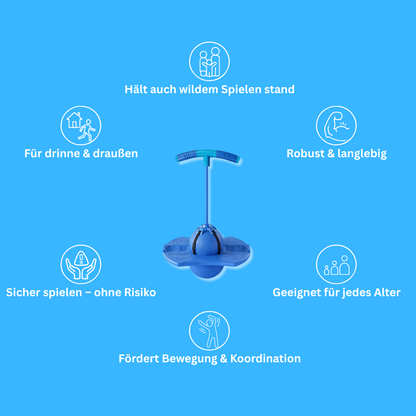 Hält auch wildem Spielen stand

Für drinne & draußen

Robust & langlebig

Sicher spielen – ohne Risiko

Geeignet für jedes Alter

Fördert Bewegung & Koordination